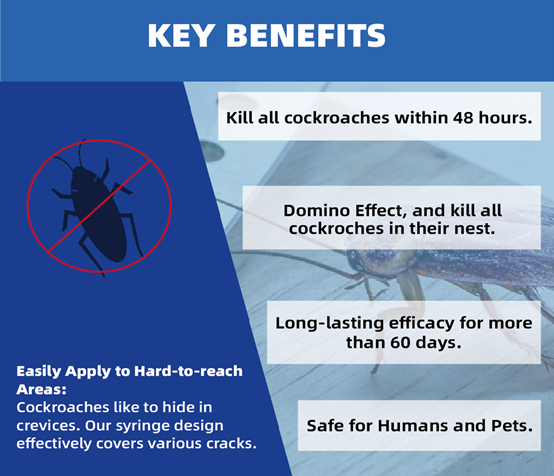 KEY BENEFITS

Kill all cockroaches within 48 hours.

Domino Effect, and kill all cockroches in their nest.

Long-lasting efficacy for more than 60 days.

Safe for Humans and Pets.

Easily Apply to Hard-to-reach Areas:
Cockroaches like to hide in crevices. Our syringe design effectively covers various cracks.